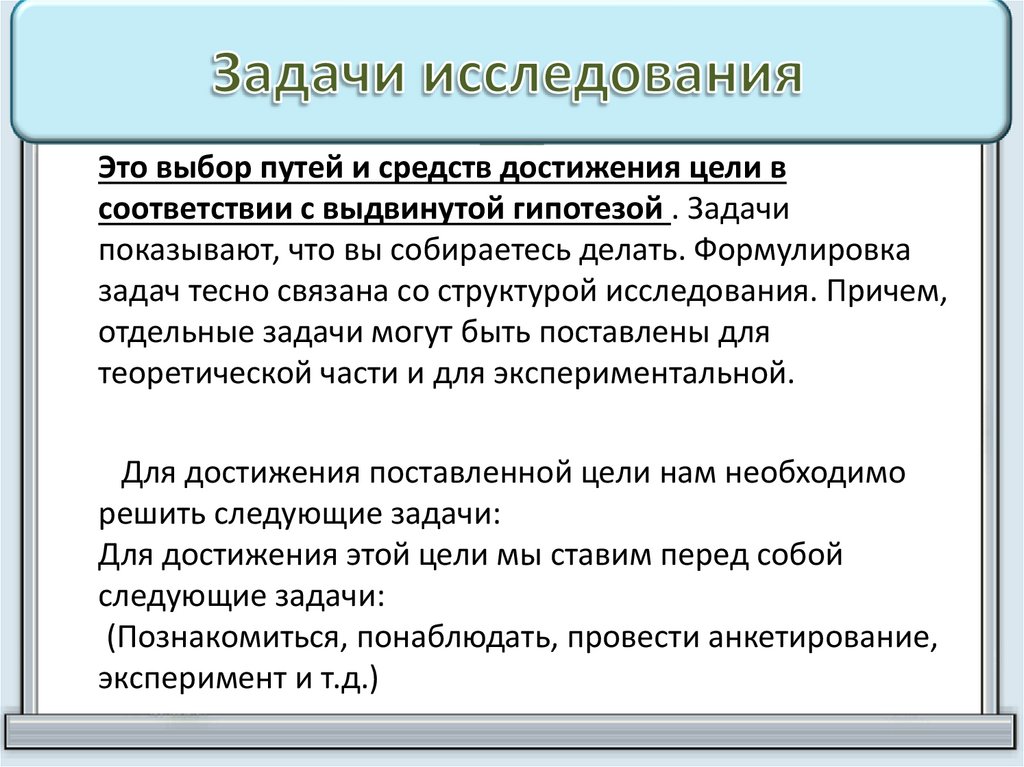 Задачи исследования

Это выбор путей и средств достижения цели в соответствии с выдвинутой гипотезой . Задачи показывают, что вы собираетесь делать. Формулировка задач тесно связана со структурой исследования. Причем, отдельные задачи могут быть поставлены для теоретической части и для экспериментальной.

Для достижения поставленной цели нам необходимо решить следующие задачи:
Для достижения этой цели мы ставим перед собой следующие задачи:
(Познакомиться, понаблюдать, провести анкетирование, эксперимент и т.д.)